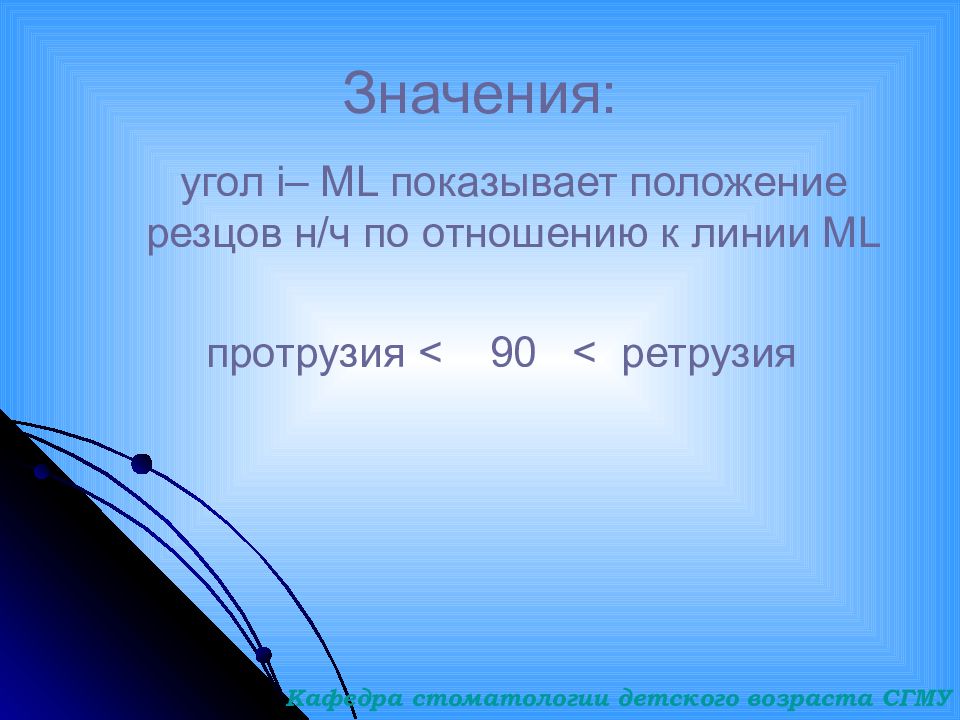 Значения:

угол i– ML показывает положение резцов н/ч по отношению к линии ML

протрузия < 90 < ретрузия

Кафедра стоматологии детского возраста СГМУ